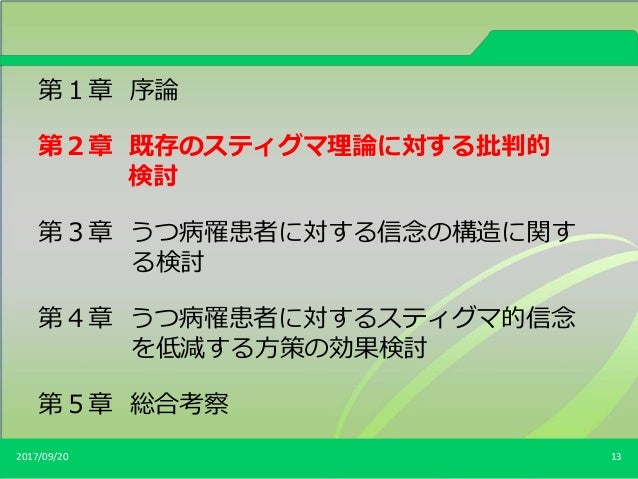 第１章　序論

第２章　既存のスティグマ理論に対する批判的検討

第３章　うつ病罹患者に対する信念の構造に関する検討

第４章　うつ病罹患者に対するスティグマ的信念を低減する方策の効果検討

第５章　総合考察

2017/09/20

13